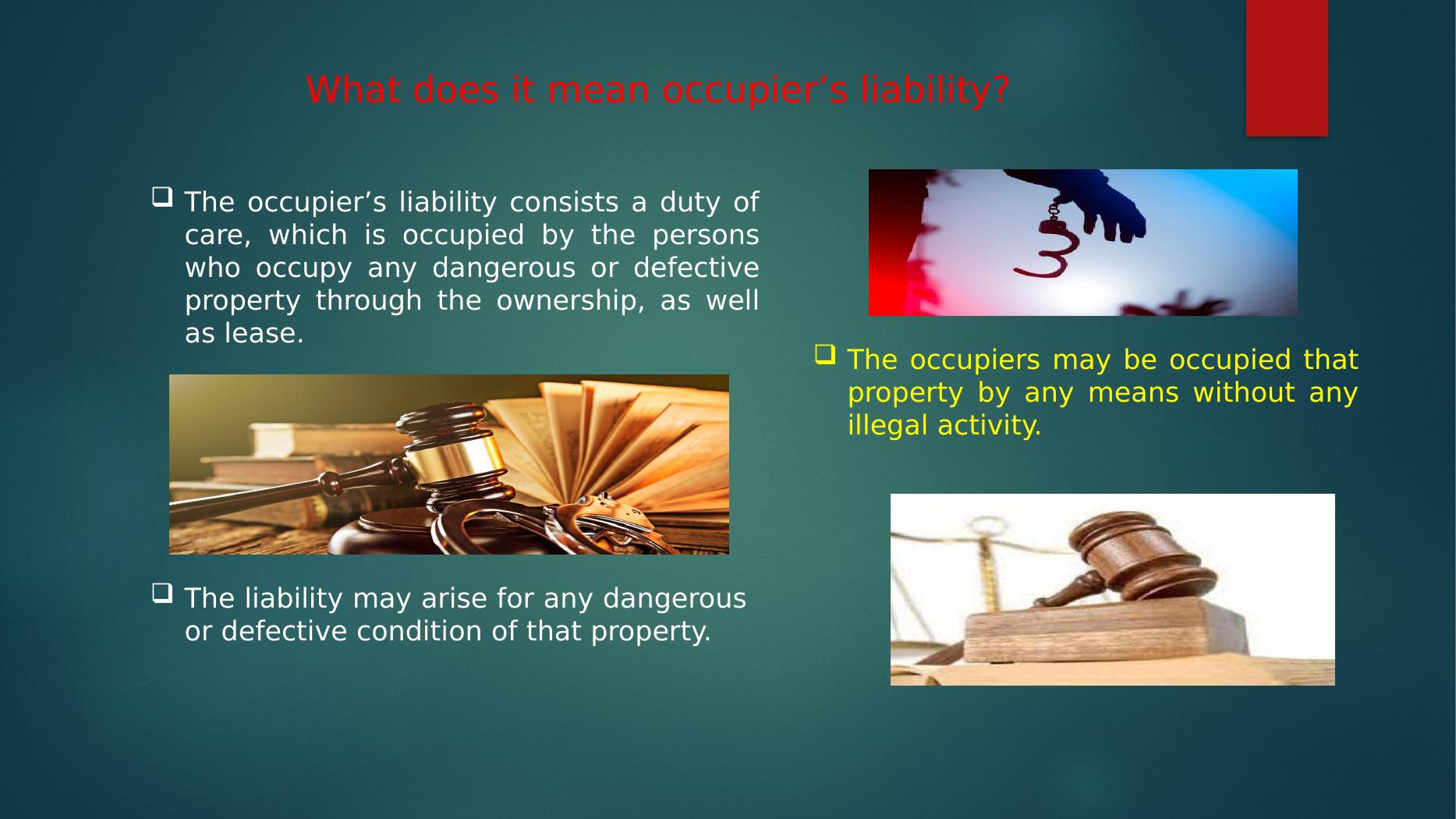 What does it mean occupier’s liability?

❑ The occupier’s liability consists a duty of care, which is occupied by the persons who occupy any dangerous or defective property through the ownership, as well as lease.

❑ The liability may arise for any dangerous or defective condition of that property.

❑ The occupiers may be occupied that property by any means without any illegal activity.